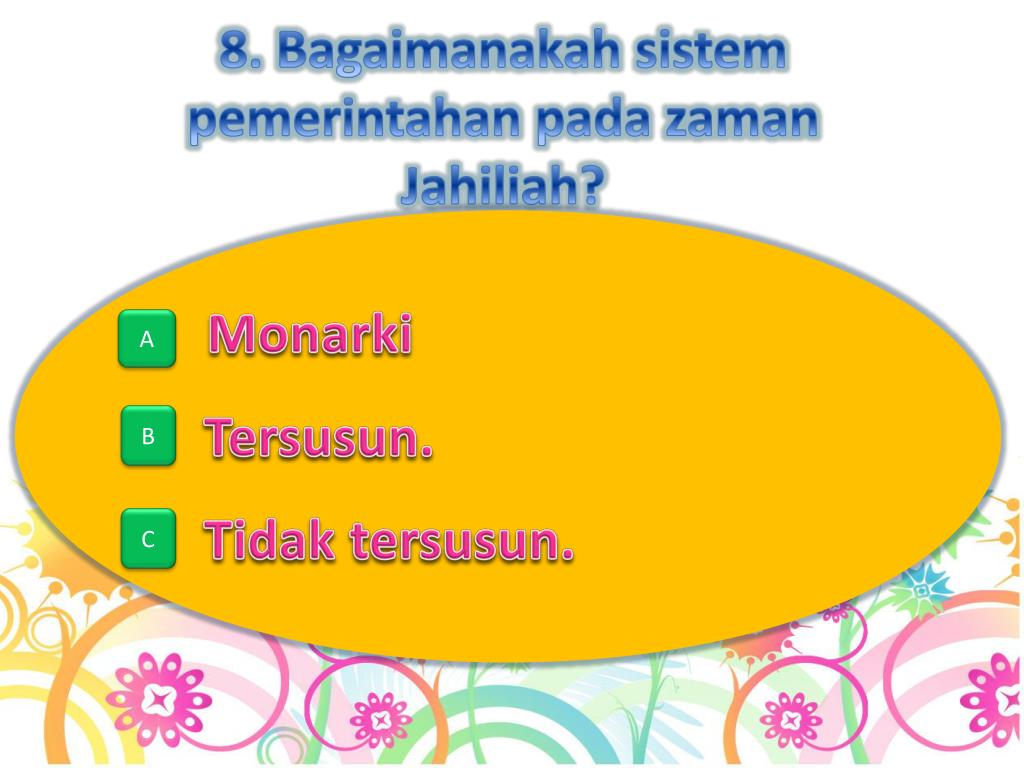 8. Bagaimanakah sistem pemerintahan pada zaman Jahiliah?

A Monarki

B Tersusun.

C Tidak tersusun.